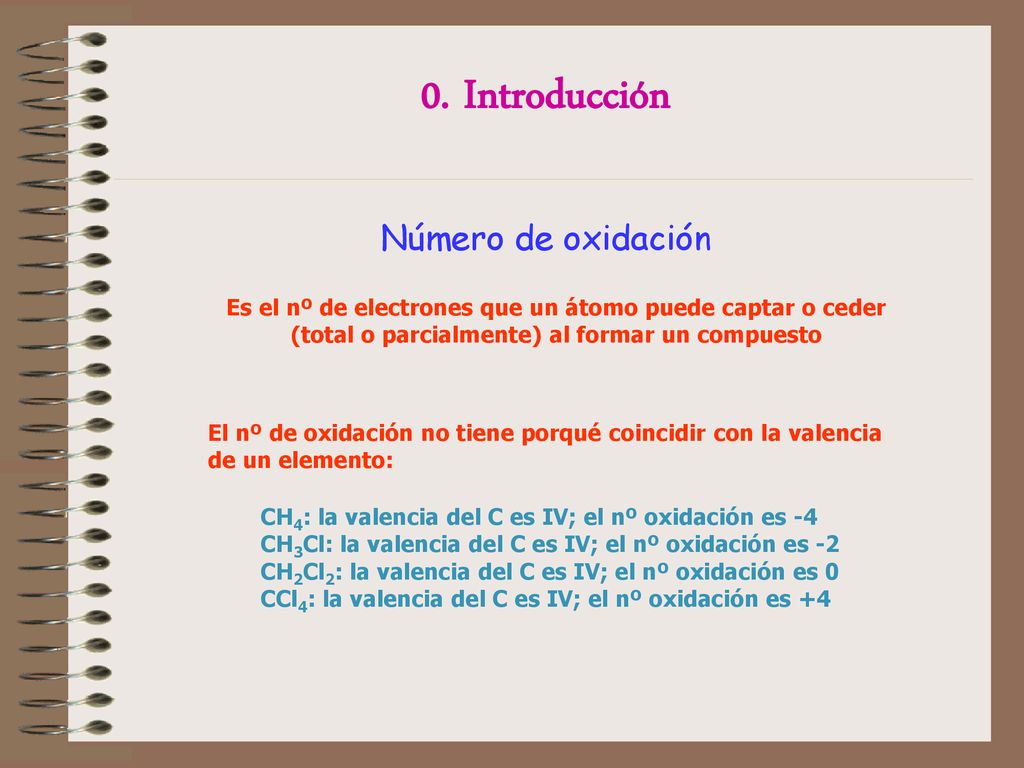 0. Introducción

Número de oxidación

Es el nº de electrones que un átomo puede captar o ceder (total o parcialmente) al formar un compuesto

El nº de oxidación no tiene porqué coincidir con la valencia de un elemento:

$CH_4$: la valencia del C es IV; el nº oxidación es -4
$CH_3Cl$: la valencia del C es IV; el nº oxidación es -2
$CH_2Cl_2$: la valencia del C es IV; el nº oxidación es 0
$CCl_4$: la valencia del C es IV; el nº oxidación es +4